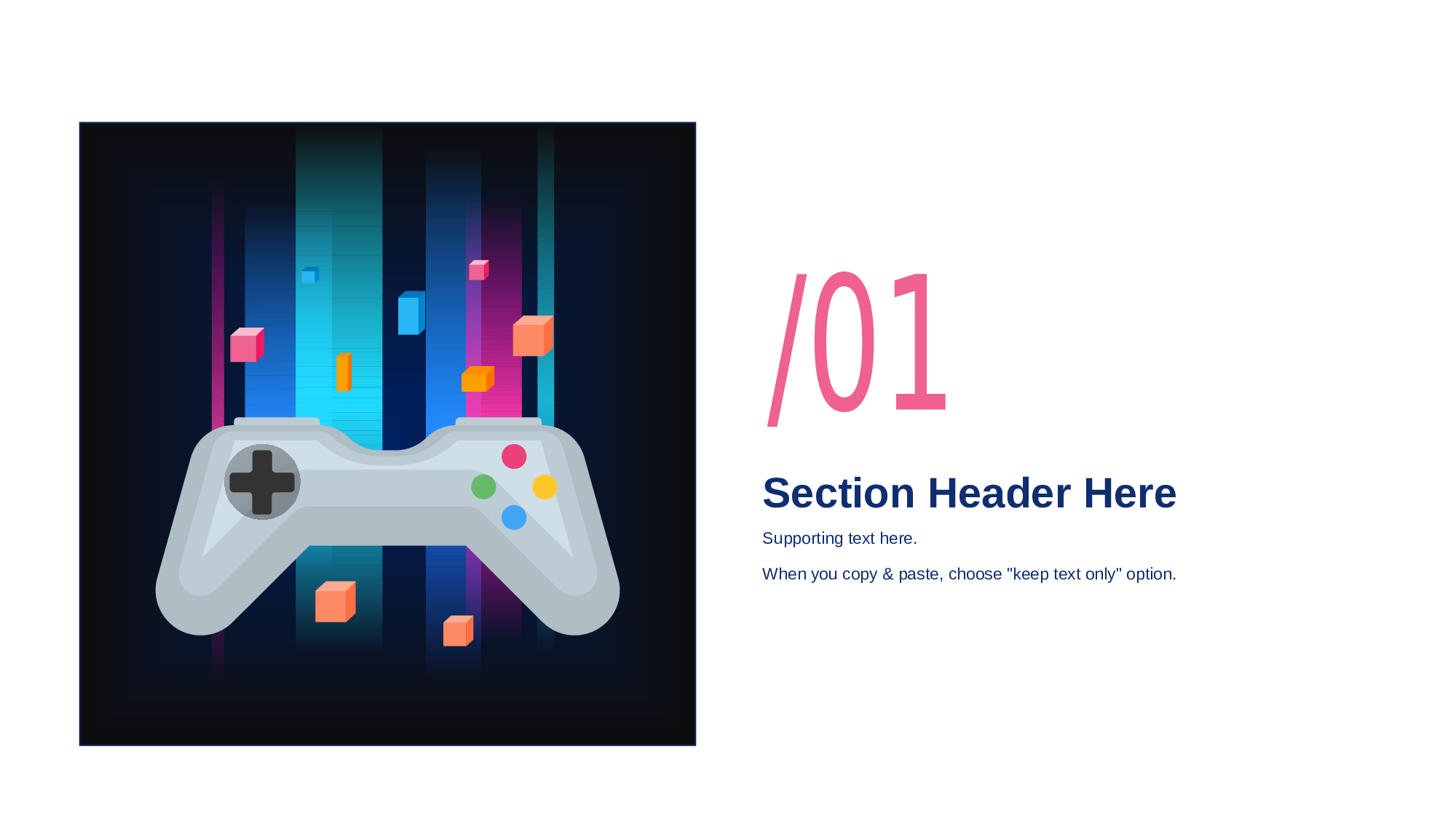 /01

Section Header Here

Supporting text here.

When you copy & paste, choose "keep text only" option.